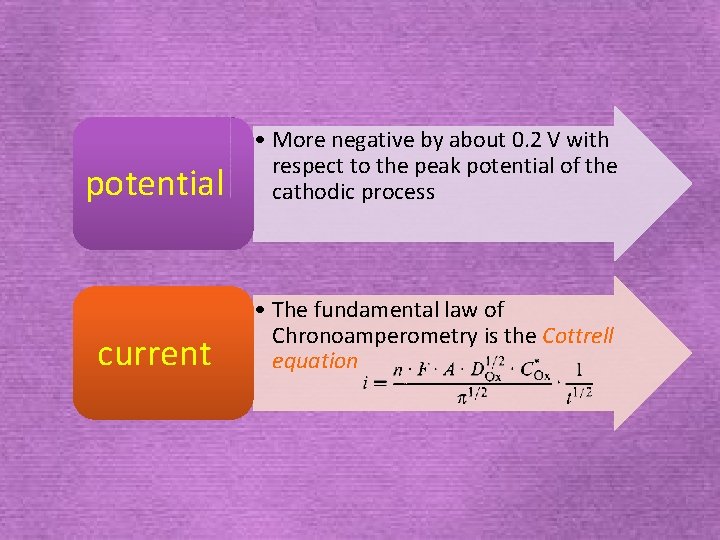 potential

• More negative by about 0.2 V with respect to the peak potential of the cathodic process

current

• The fundamental law of Chronoamperometry is the Cottrell equation

$i = \frac{n \cdot F \cdot A \cdot D_{Ox}^{1/2} \cdot C_{Ox}^{*}}{\pi^{1/2}} \cdot \frac{1}{t^{1/2}}$